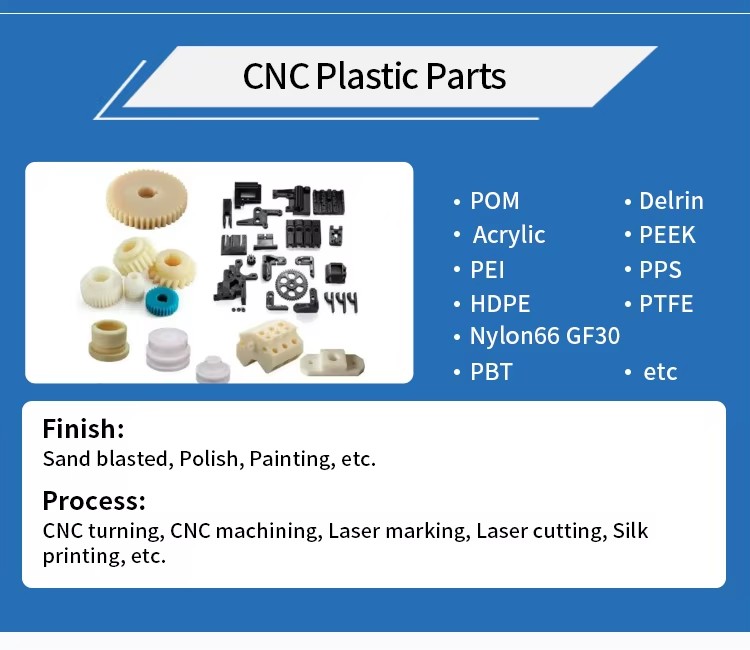 CNC Plastic Parts

• POM
• Acrylic
• PEI
• HDPE
• Nylon66 GF30
• PBT

• Delrin
• PEEK
• PPS
• PTFE
• etc

Finish:
Sand blasted, Polish, Painting, etc.

Process:
CNC turning, CNC machining, Laser marking, Laser cutting, Silk printing, etc.